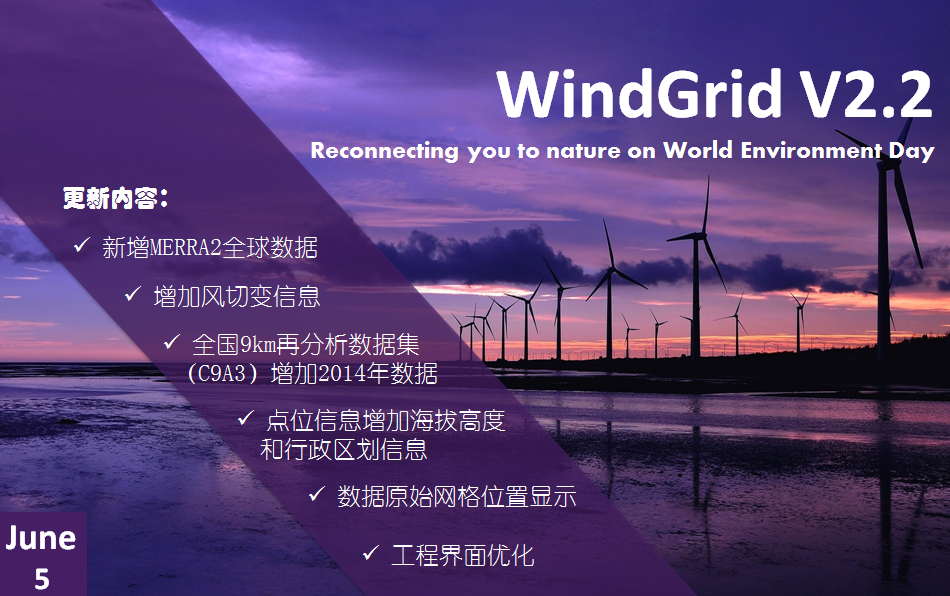 WindGrid V2.2

Reconnecting you to nature on World Environment Day

更新内容：

✓ 新增MERRA2全球数据

✓ 增加风切变信息

✓ 全国9km再分析数据集（C9A3）增加2014年数据

✓ 点位信息增加海拔高度和行政区划信息

✓ 数据原始网格位置显示

✓ 工程界面优化

June 5